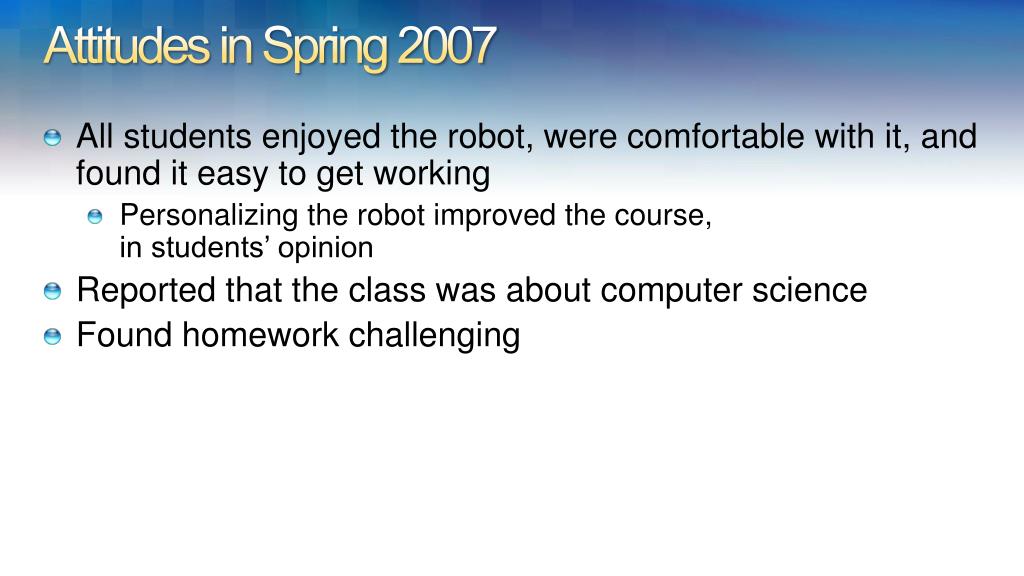 Attitudes in Spring 2007

All students enjoyed the robot, were comfortable with it, and found it easy to get working

Personalizing the robot improved the course, in students’ opinion

Reported that the class was about computer science

Found homework challenging